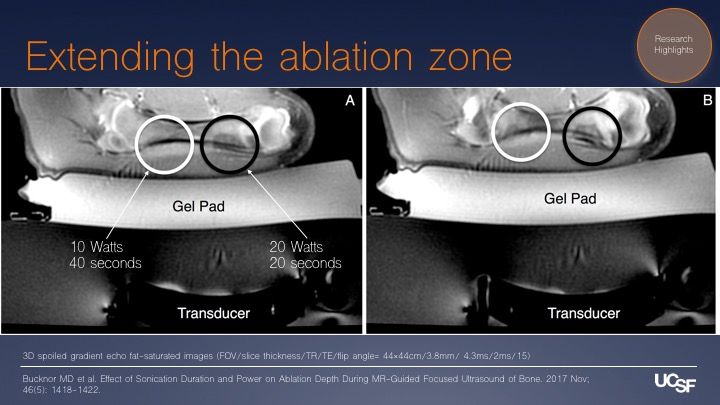 Extending the ablation zone

Research Highlights

A

Gel Pad

10 Watts
40 seconds

20 Watts
20 seconds

Transducer

B

Gel Pad

Transducer

3D spoiled gradient echo fat-saturated images (FOV/slice thickness/TR/TE/flip angle= 44×44cm/3.8mm/ 4.3ms/2ms/15)

Bucknor MD et al. Effect of Sonication Duration and Power on Ablation Depth During MR-Guided Focused Ultrasound of Bone. 2017 Nov; 46(5): 1418-1422.

UCSF